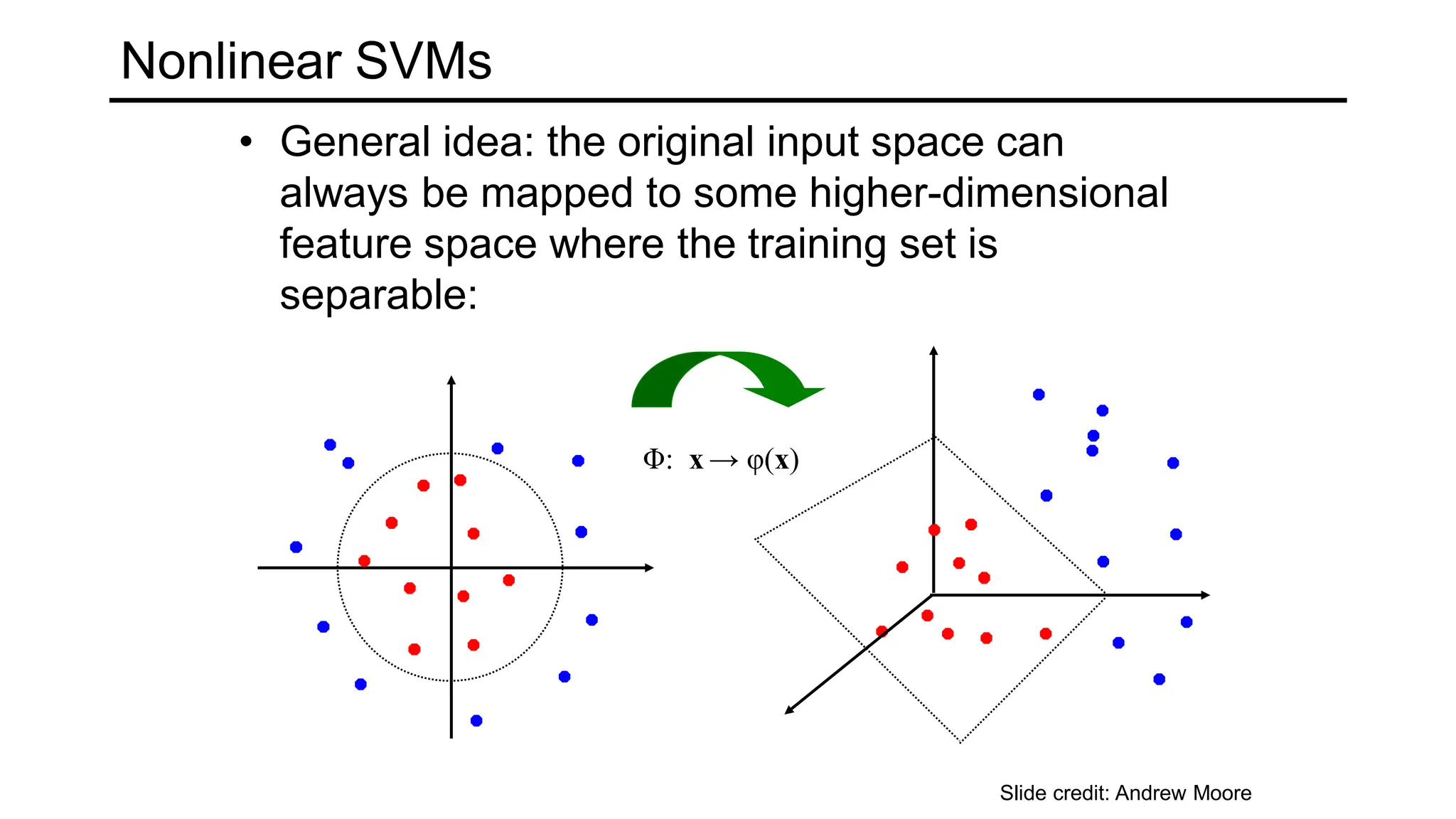 Nonlinear SVMs

• General idea: the original input space can always be mapped to some higher-dimensional feature space where the training set is separable:

$\Phi: \mathbf{x} \rightarrow \varphi(\mathbf{x})$

Slide credit: Andrew Moore